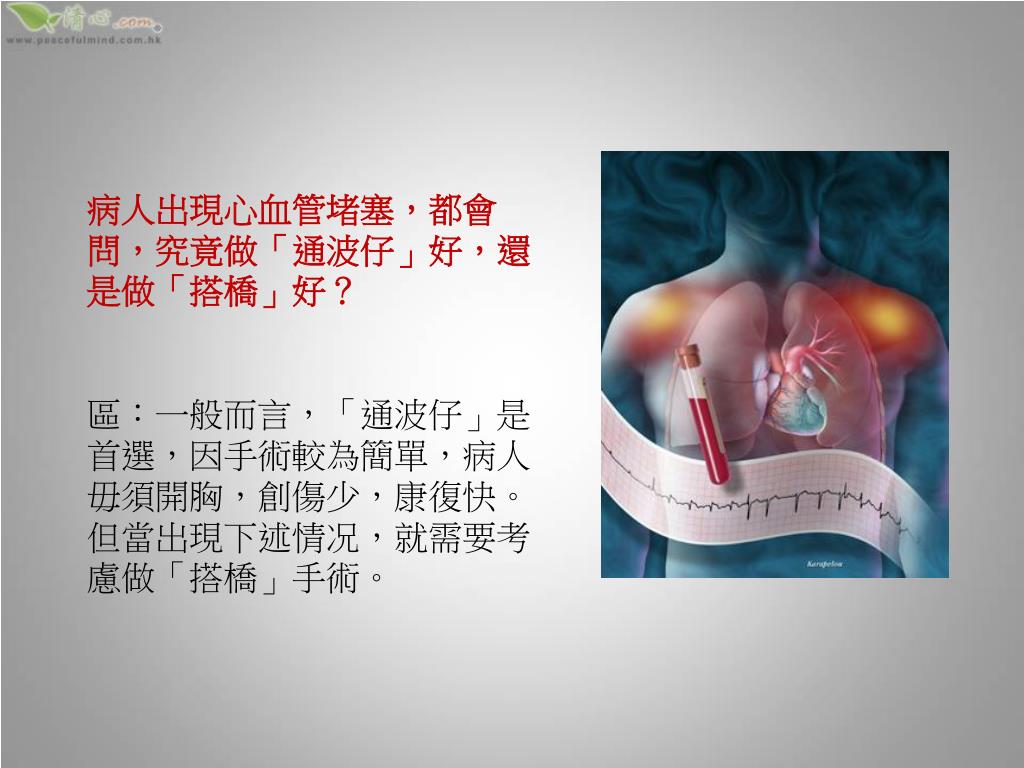 清心.com
www.peacefulmind.com.hk

病人出現心血管堵塞，都會問，究竟做「通波仔」好，還是做「搭橋」好？

區：一般而言，「通波仔」是首選，因手術較為簡單，病人毋須開胸，創傷少，康復快。但當出現下述情況，就需要考慮做「搭橋」手術。

Karapelou